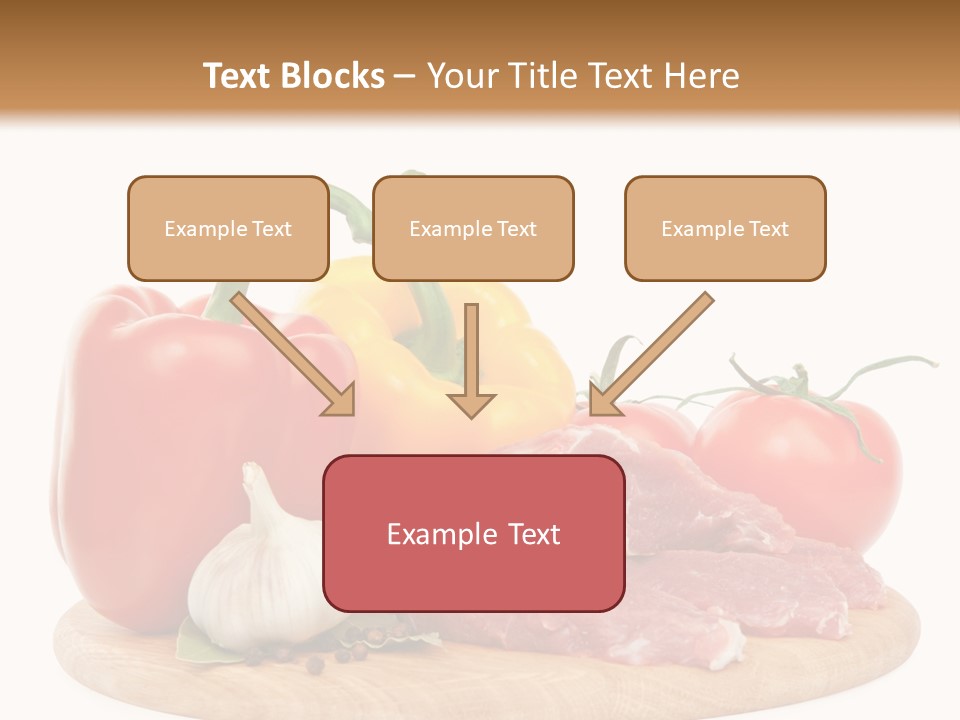 Text Blocks – Your Title Text Here

Example Text

Example Text

Example Text

Example Text